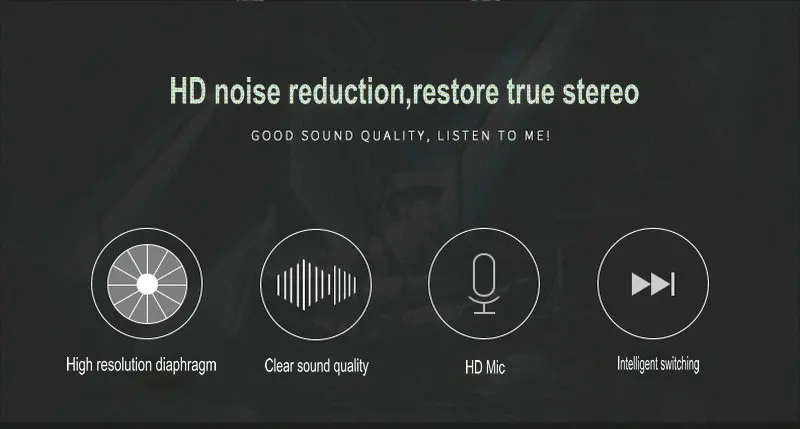 HD noise reduction,restore true stereo

GOOD SOUND QUALITY, LISTEN TO ME!

High resolution diaphragm

Clear sound quality

HD Mic

Intelligent switching